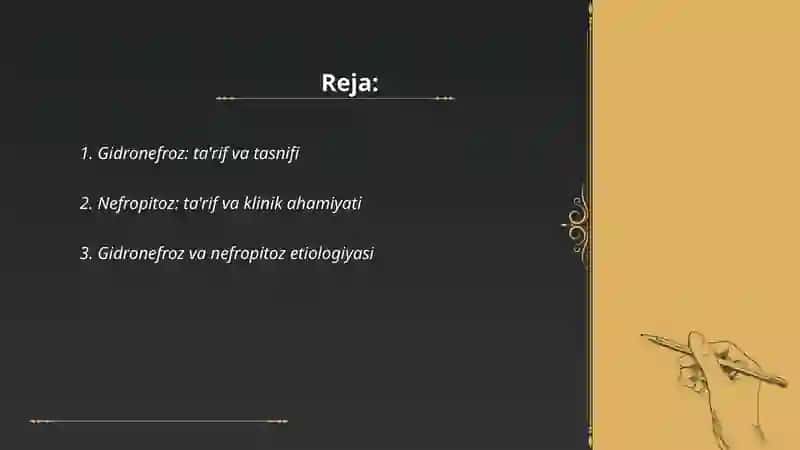 Reja:

1. Gidronefroz: ta'rif va tasnifi

2. Nefropitoz: ta'rif va klinik ahamiyati

3. Gidronefroz va nefropitoz etiologiyasi